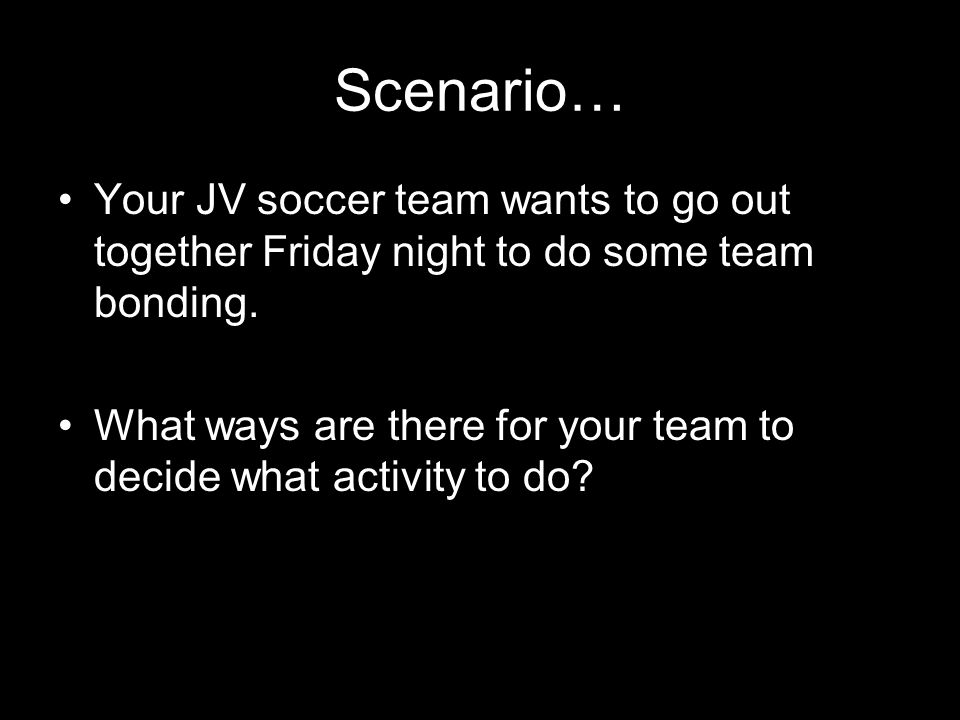 Scenario…

• Your JV soccer team wants to go out together Friday night to do some team bonding.

• What ways are there for your team to decide what activity to do?